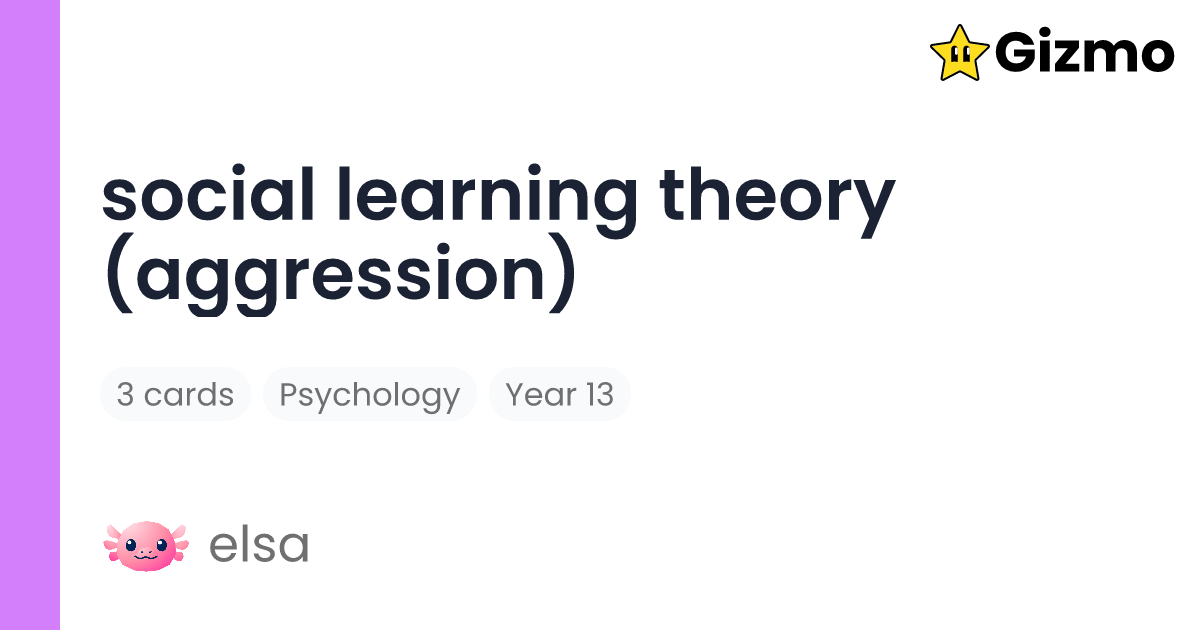 Gizmo

social learning theory (aggression)

3 cards
Psychology
Year 13

elsa